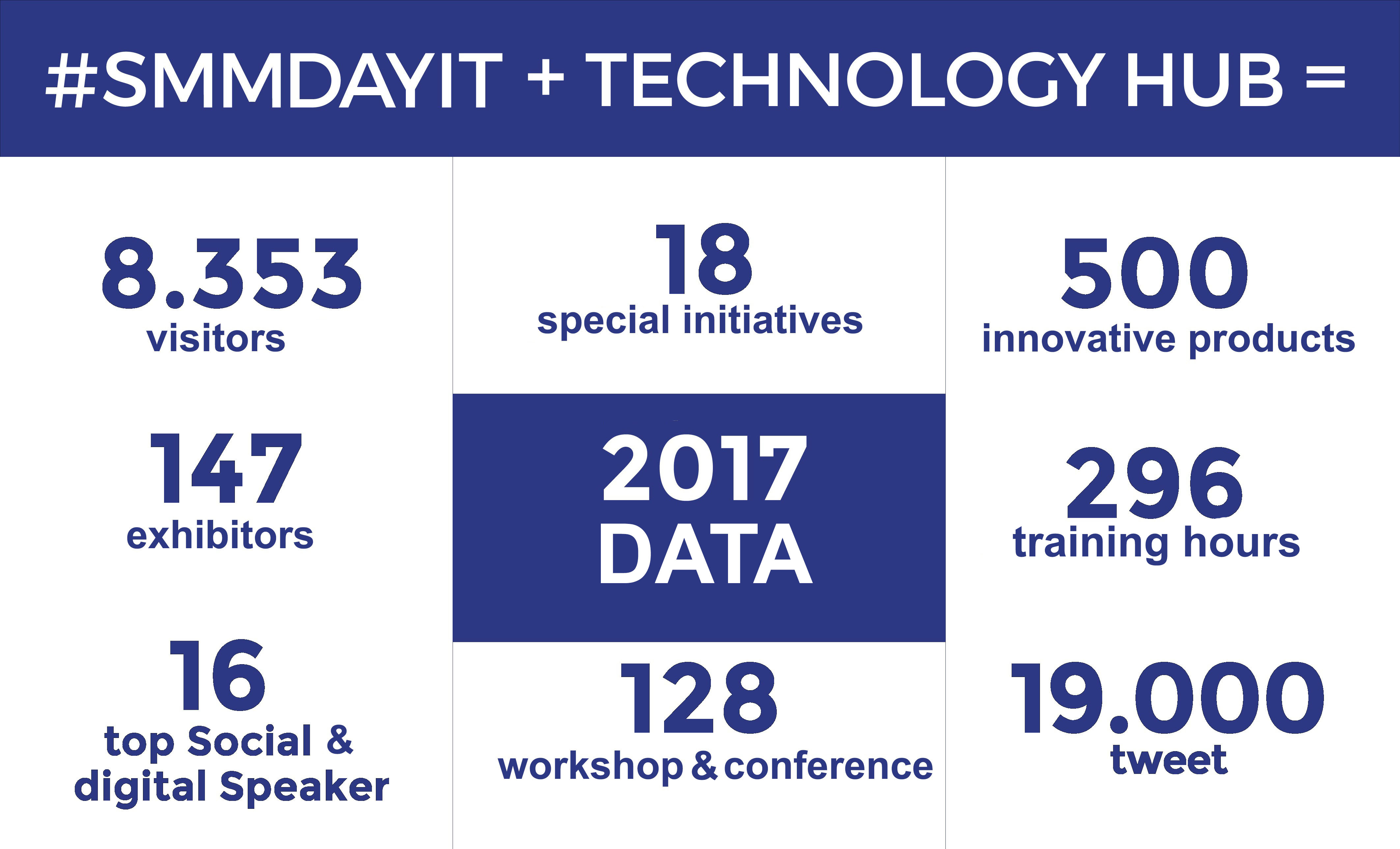 #SMMDAYIT + TECHNOLOGY HUB =

8.353
visitors

147
exhibitors

16
top Social & digital Speaker

18
special initiatives

2017
DATA

128
workshop & conference

500
innovative products

296
training hours

19.000
tweet